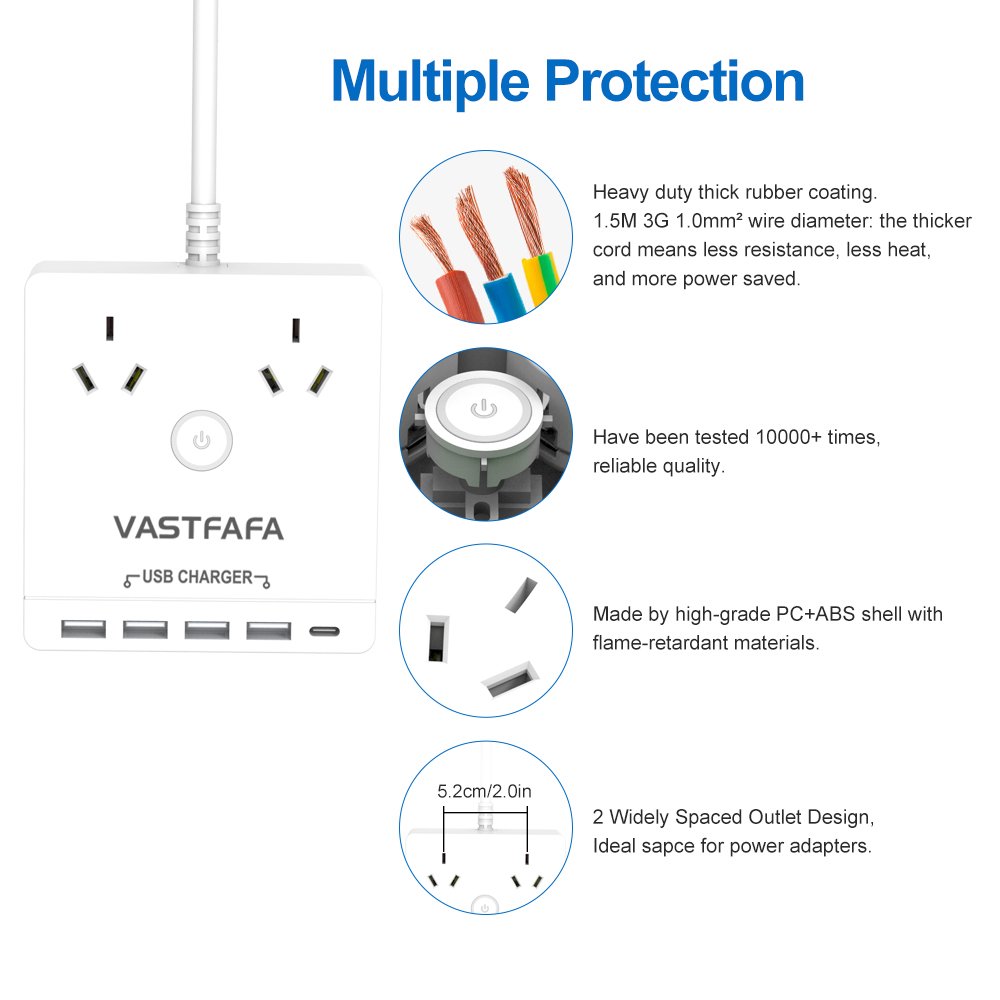 Multiple Protection

VASTFAFA

USB CHARGER

Heavy duty thick rubber coating. 1.5M 3G 1.0mm² wire diameter: the thicker cord means less resistance, less heat, and more power saved.

Have been tested 10000+ times, reliable quality.

Made by high-grade PC+ABS shell with flame-retardant materials.

5.2cm/2.0in

2 Widely Spaced Outlet Design, Ideal sapce for power adapters.